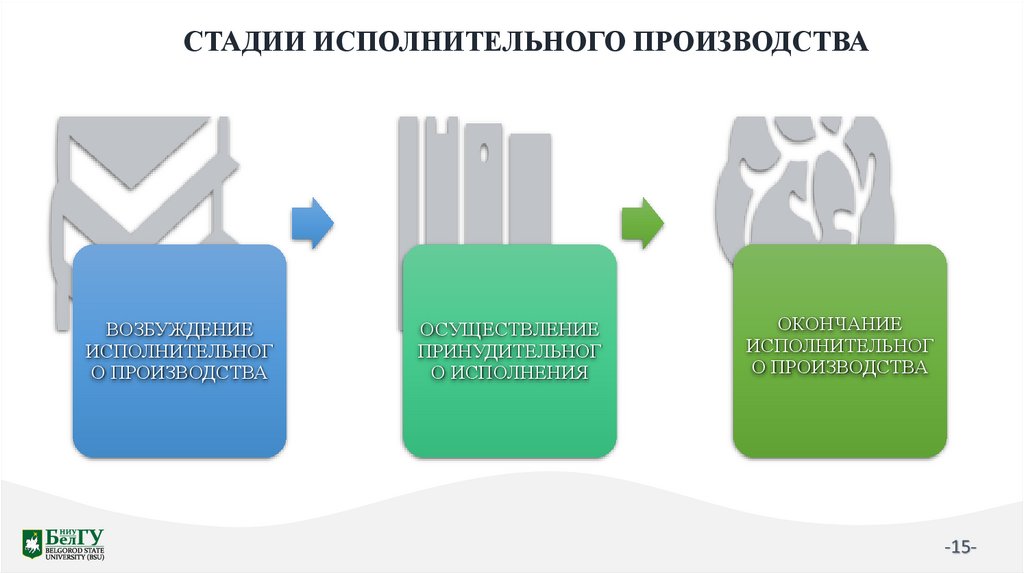 СТАДИИ ИСПОЛНИТЕЛЬНОГО ПРОИЗВОДСТВА

ВОЗБУЖДЕНИЕ ИСПОЛНИТЕЛЬНОГО ПРОИЗВОДСТВА

ОСУЩЕСТВЛЕНИЕ ПРИНУДИТЕЛЬНОГО ИСПОЛНЕНИЯ

ОКОНЧАНИЕ ИСПОЛНИТЕЛЬНОГО ПРОИЗВОДСТВА

НИУ БелГУ
BELGOROD STATE UNIVERSITY (BSU)

-15-